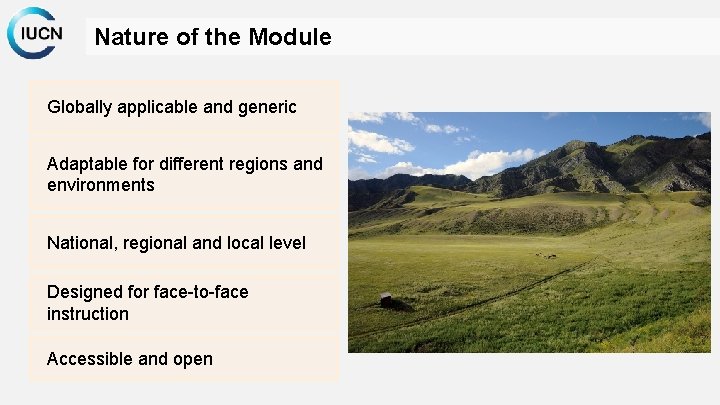 IUCN

Nature of the Module

Globally applicable and generic

Adaptable for different regions and environments

National, regional and local level

Designed for face-to-face instruction

Accessible and open